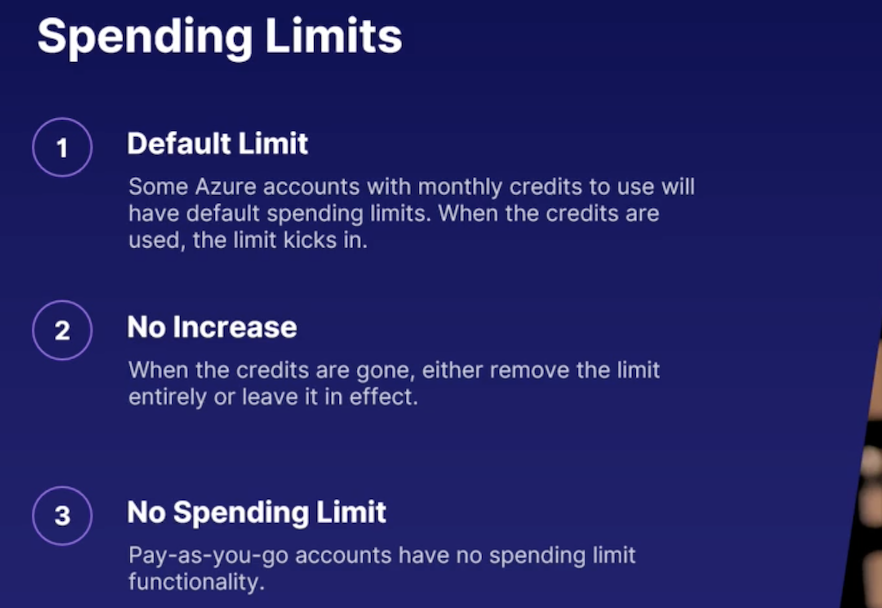 Spending Limits

1

Default Limit

Some Azure accounts with monthly credits to use will have default spending limits. When the credits are used, the limit kicks in.

2

No Increase

When the credits are gone, either remove the limit entirely or leave it in effect.

3

No Spending Limit

Pay-as-you-go accounts have no spending limit functionality.